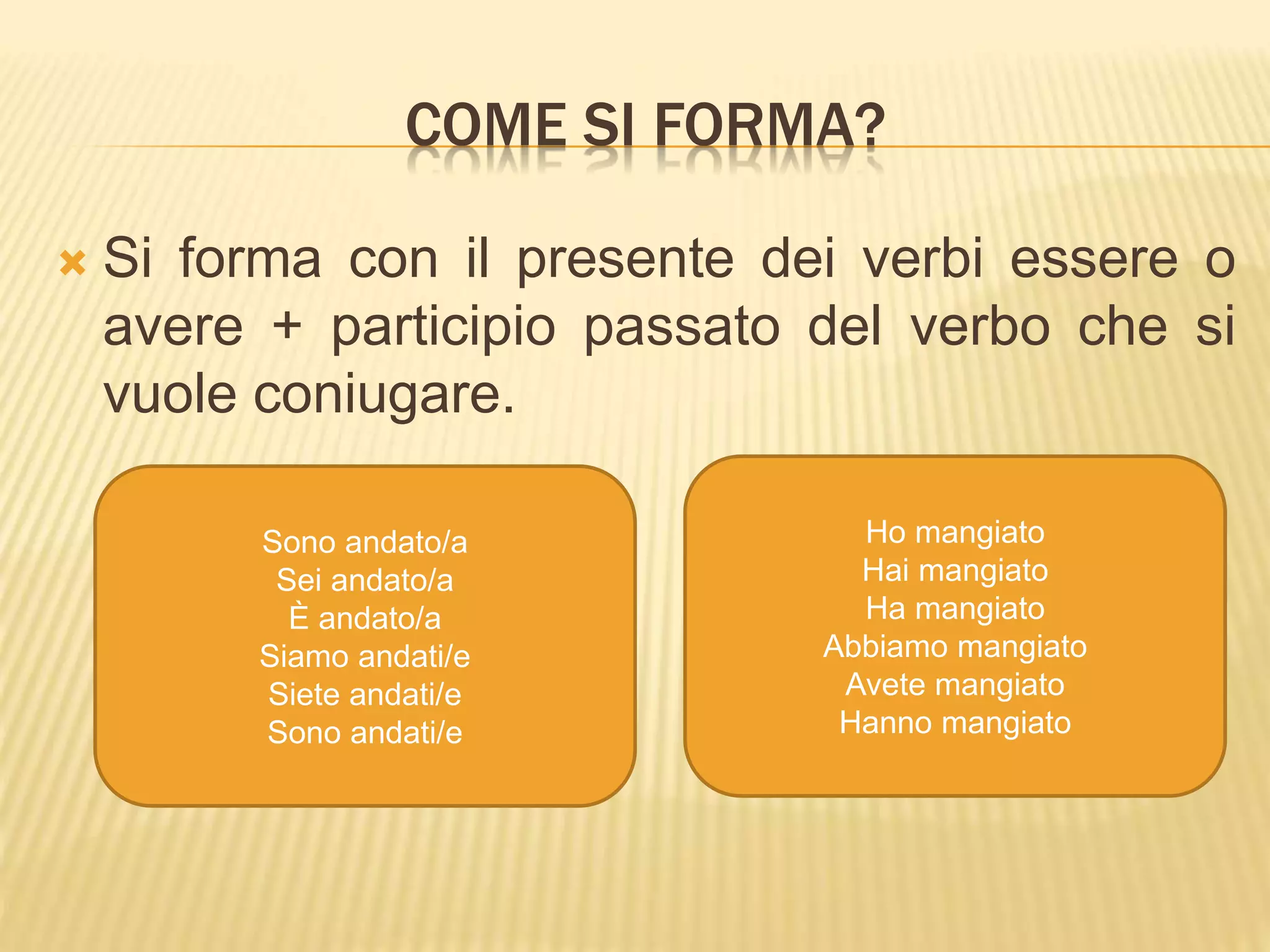 COME SI FORMA?

Si forma con il presente dei verbi essere o avere + participio passato del verbo che si vuole coniugare.

Sono andato/a
Sei andato/a
È andato/a
Siamo andati/e
Siete andati/e
Sono andati/e

Ho mangiato
Hai mangiato
Ha mangiato
Abbiamo mangiato
Avete mangiato
Hanno mangiato